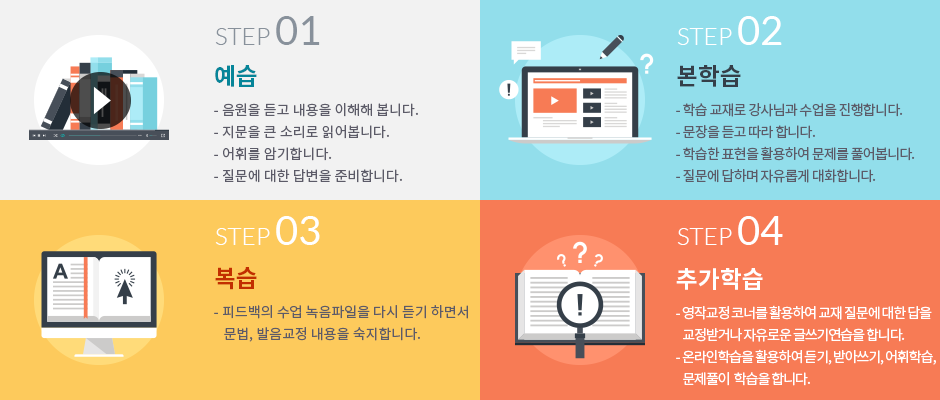 STEP 01
예습
- 음원을 듣고 내용을 이해해 봅니다.
- 지문을 큰 소리로 읽어봅니다.
- 어휘를 암기합니다.
- 질문에 대한 답변을 준비합니다.

STEP 02
본학습
- 학습 교재로 강사님과 수업을 진행합니다.
- 문장을 듣고 따라 합니다.
- 학습한 표현을 활용하여 문제를 풀어봅니다.
- 질문에 답하며 자유롭게 대화합니다.

STEP 03
복습
- 피드백의 수업 녹음파일을 다시 듣기 하면서 문법, 발음교정 내용을 숙지합니다.

STEP 04
추가학습
- 영작교정 코너를 활용하여 교재 질문에 대한 답을 교정받거나 자유로운 글쓰기연습을 합니다.
- 온라인학습을 활용하여 듣기, 받아쓰기, 어휘학습, 문제풀이 학습을 합니다.